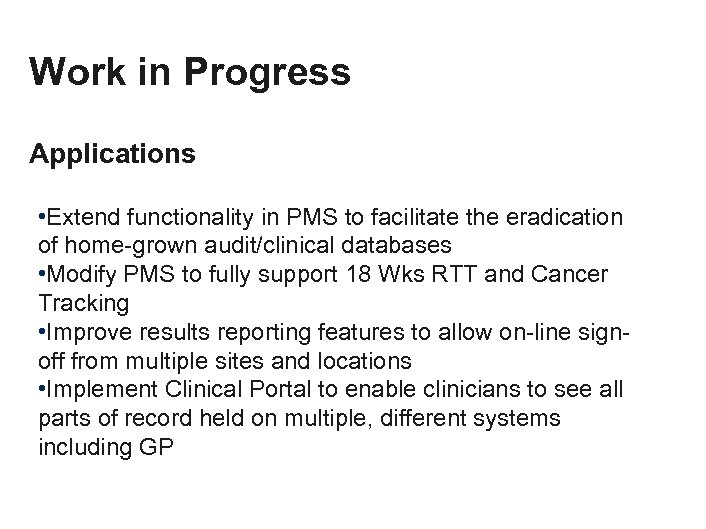 Work in Progress

Applications

•Extend functionality in PMS to facilitate the eradication of home-grown audit/clinical databases
•Modify PMS to fully support 18 Wks RTT and Cancer Tracking
•Improve results reporting features to allow on-line sign-off from multiple sites and locations
•Implement Clinical Portal to enable clinicians to see all parts of record held on multiple, different systems including GP